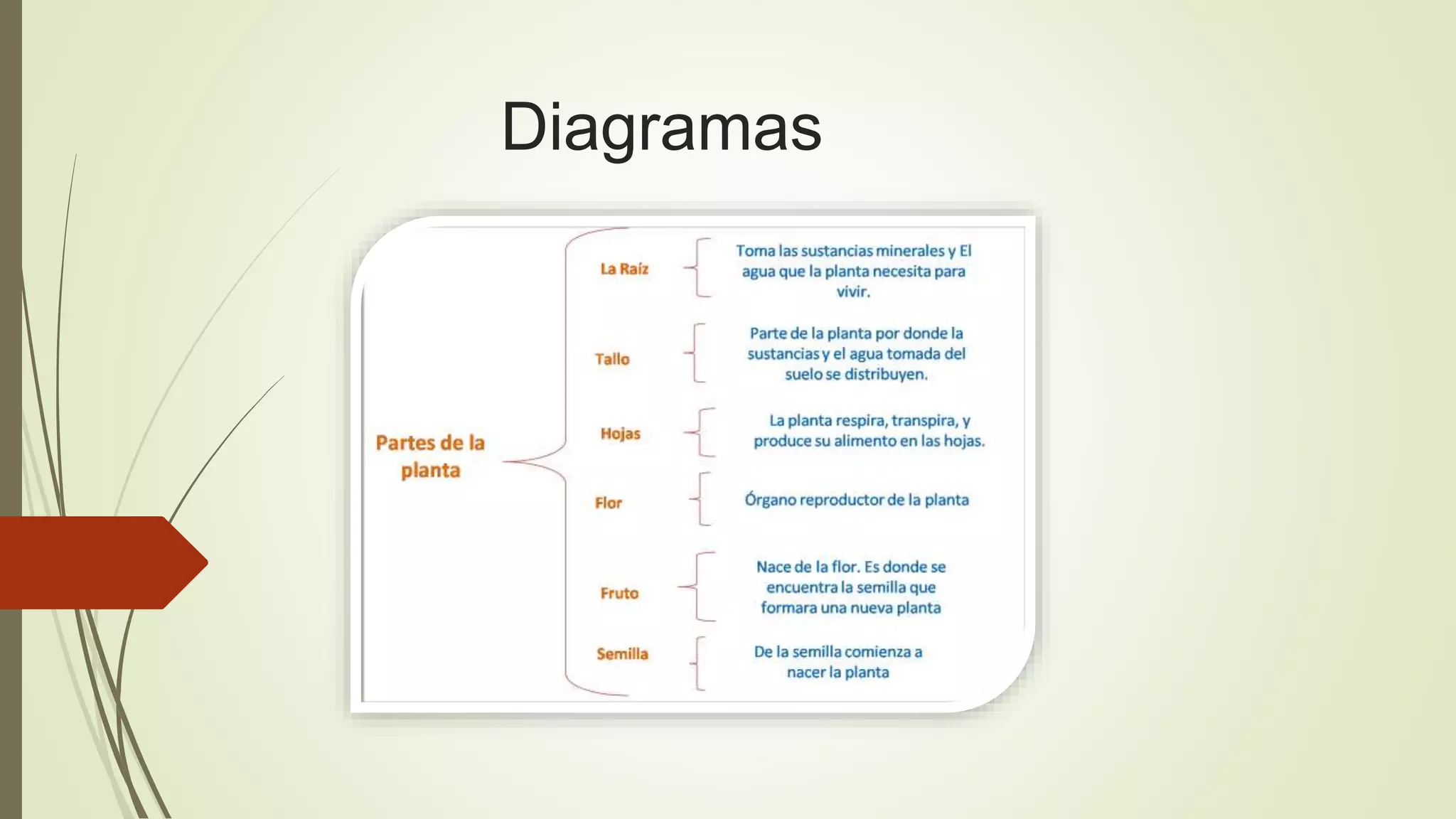 Diagramas

Partes de la planta

La Raíz
Toma las sustancias minerales y El agua que la planta necesita para vivir.

Tallo
Parte de la planta por donde la sustancias y el agua tomada del suelo se distribuyen.

Hojas
La planta respira, transpira, y produce su alimento en las hojas.

Flor
Órgano reproductor de la planta

Fruto
Nace de la flor. Es donde se encuentra la semilla que formara una nueva planta

Semilla
De la semilla comienza a nacer la planta